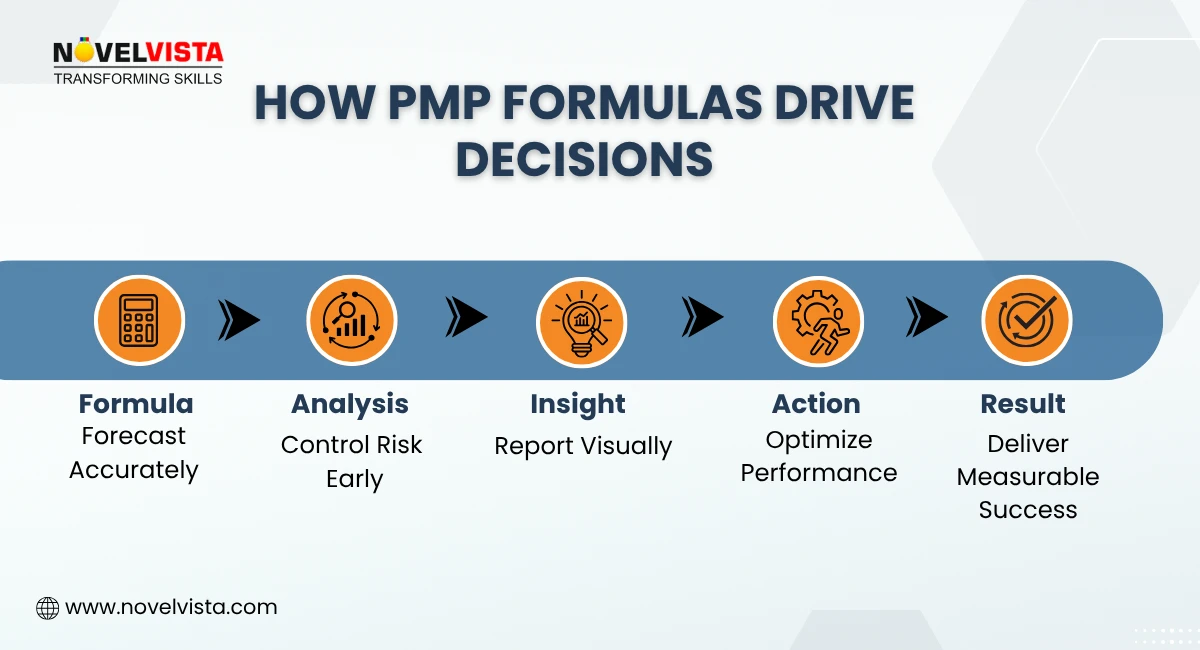 NOVELVISTA
TRANSFORMING SKILLS

HOW PMP FORMULAS DRIVE DECISIONS

Formula
Forecast Accurately

Analysis
Control Risk Early

Insight
Report Visually

Action
Optimize Performance

Result
Deliver Measurable Success

www.novelvista.com